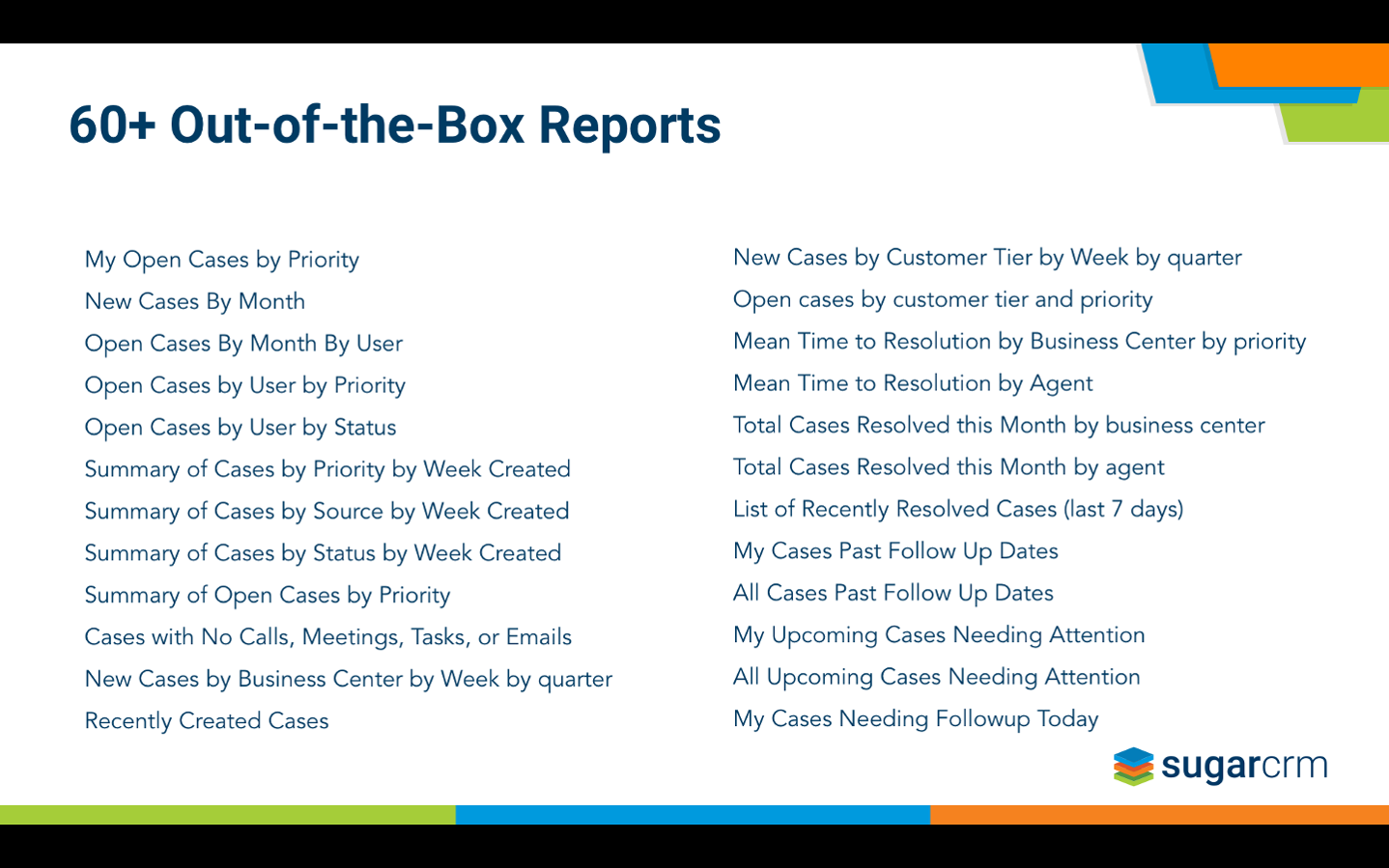 60+ Out-of-the-Box Reports

My Open Cases by Priority
New Cases By Month
Open Cases By Month By User
Open Cases by User by Priority
Open Cases by User by Status
Summary of Cases by Priority by Week Created
Summary of Cases by Source by Week Created
Summary of Cases by Status by Week Created
Summary of Open Cases by Priority
Cases with No Calls, Meetings, Tasks, or Emails
New Cases by Business Center by Week by quarter
Recently Created Cases

New Cases by Customer Tier by Week by quarter
Open cases by customer tier and priority
Mean Time to Resolution by Business Center by priority
Mean Time to Resolution by Agent
Total Cases Resolved this Month by business center
Total Cases Resolved this Month by agent
List of Recently Resolved Cases (last 7 days)
My Cases Past Follow Up Dates
All Cases Past Follow Up Dates
My Upcoming Cases Needing Attention
All Upcoming Cases Needing Attention
My Cases Needing Followup Today

sugarcrm